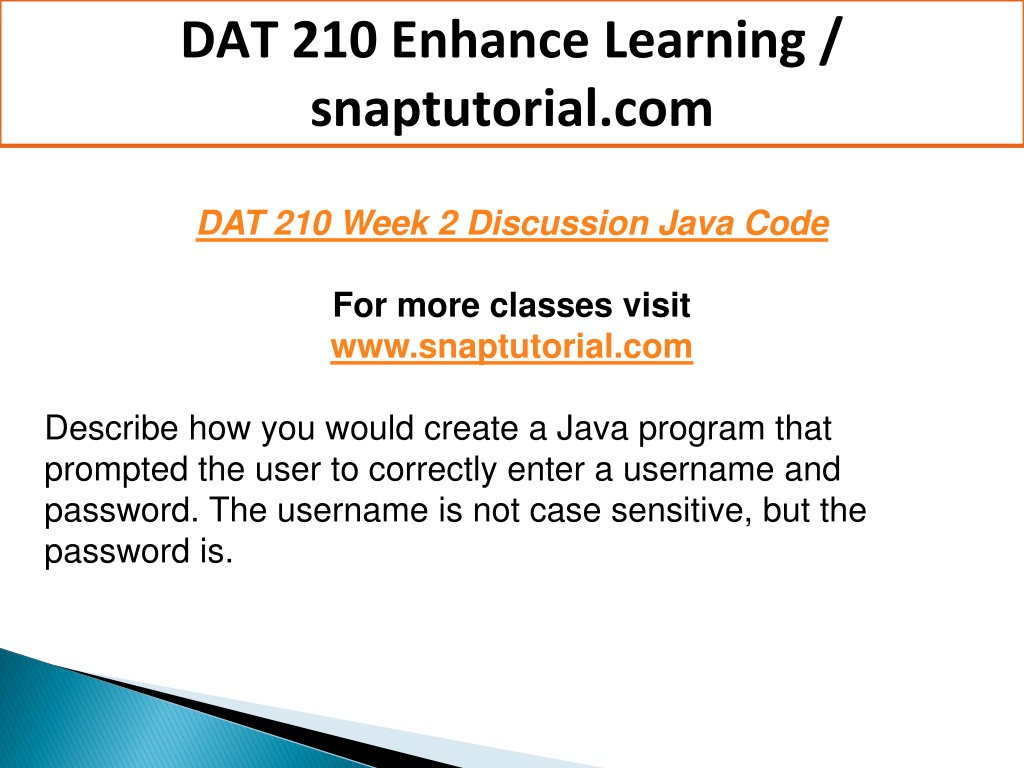 DAT 210 Enhance Learning / snaptutorial.com

DAT 210 Week 2 Discussion Java Code

For more classes visit
www.snaptutorial.com

Describe how you would create a Java program that prompted the user to correctly enter a username and password. The username is not case sensitive, but the password is.